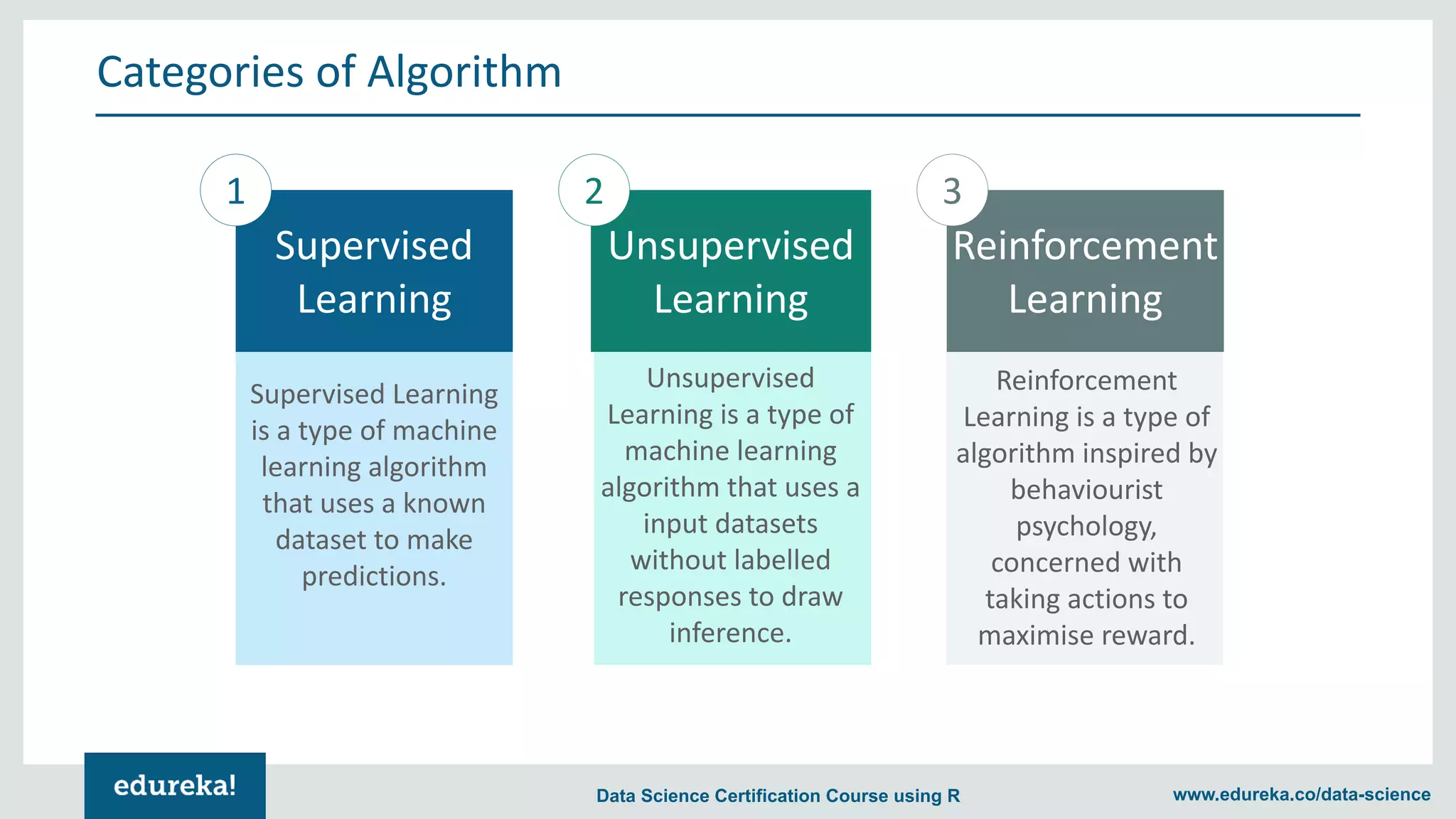 Categories of Algorithm

1

Supervised Learning

Supervised Learning is a type of machine learning algorithm that uses a known dataset to make predictions.

2

Unsupervised Learning

Unsupervised Learning is a type of machine learning algorithm that uses a input datasets without labelled responses to draw inference.

3

Reinforcement Learning

Reinforcement Learning is a type of algorithm inspired by behaviourist psychology, concerned with taking actions to maximise reward.

edureka!

Data Science Certification Course using R

www.edureka.co/data-science